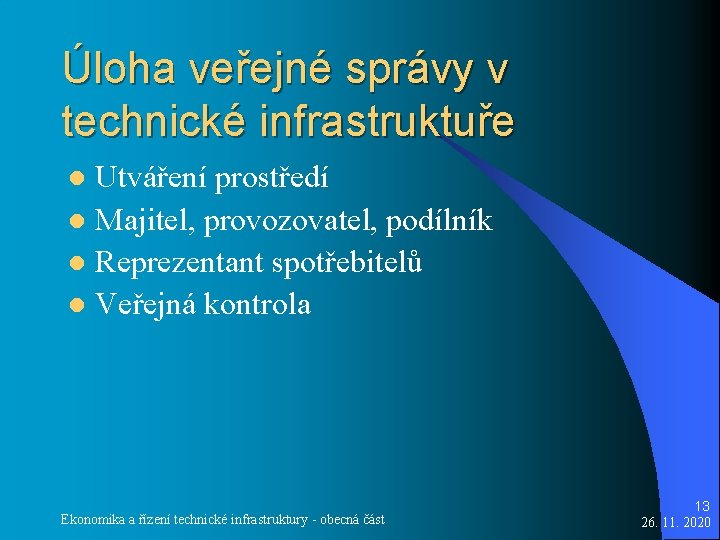 Úloha veřejné správy v technické infrastruktuře

- Utváření prostředí
- Majitel, provozovatel, podílník
- Reprezentant spotřebitelů
- Veřejná kontrola

Ekonomika a řízení technické infrastruktury - obecná část

13
26. 11. 2020